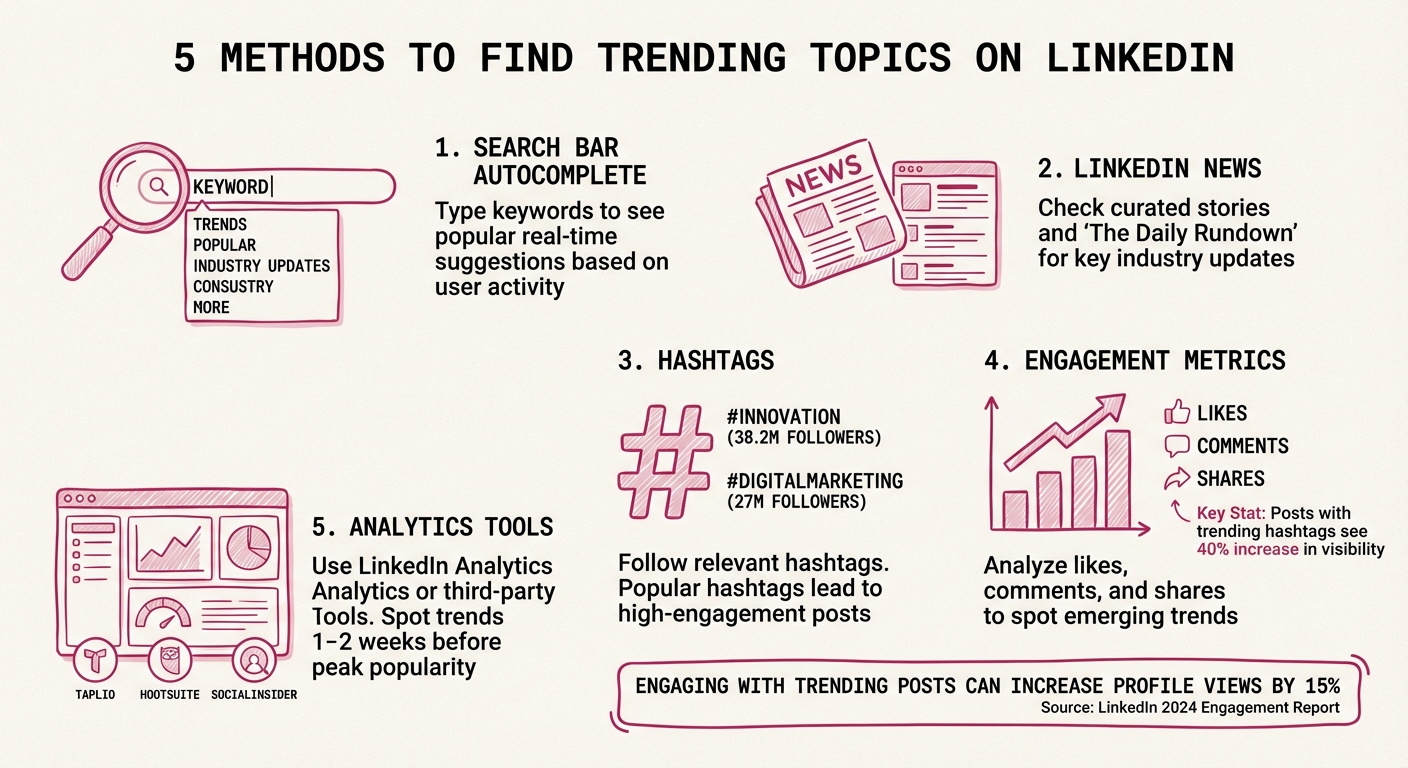 5 METHODS TO FIND TRENDING TOPICS ON LINKEDIN

KEYWORD
TRENDS
POPULAR
INDUSTRY UPDATES
CONSUSTRY
MORE

1. SEARCH BAR AUTOCOMPLETE
Type keywords to see popular real-time suggestions based on user activity

NEWS

2. LINKEDIN NEWS
Check curated stories and 'The Daily Rundown' for key industry updates

3. HASHTAGS
#INNOVATION
(38.2M FOLLOWERS)
#DIGITALMARKETING
(27M FOLLOWERS)
Follow relevant hashtags. Popular hashtags lead to high-engagement posts

4. ENGAGEMENT METRICS
LIKES
COMMENTS
SHARES
Key Stat: Posts with trending hashtags see 40% increase in visibility
Analyze likes, comments, and shares to spot emerging trends

5. ANALYTICS TOOLS
Use LinkedIn Analytics Analytics or third-party Tools. Spot trends 1–2 weeks before peak popularity

TAPLIO HOOTSUITE SOCIALINSIDER

ENGAGING WITH TRENDING POSTS CAN INCREASE PROFILE VIEWS BY 15%
Source: LinkedIn 2024 Engagement Report